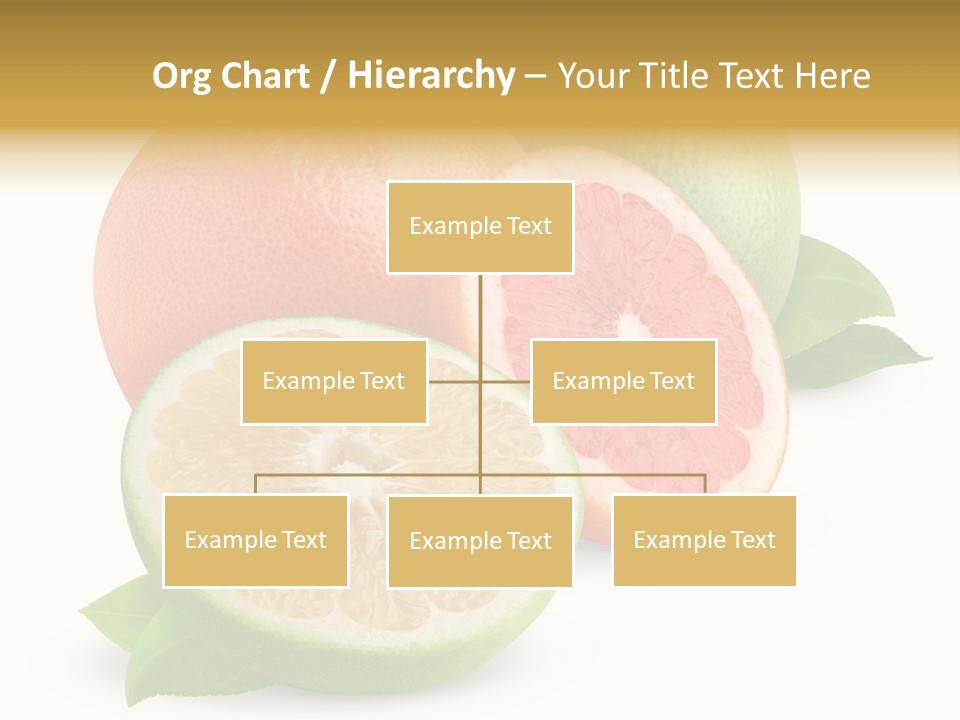 Org Chart / Hierarchy – Your Title Text Here

Example Text

Example Text

Example Text

Example Text

Example Text

Example Text